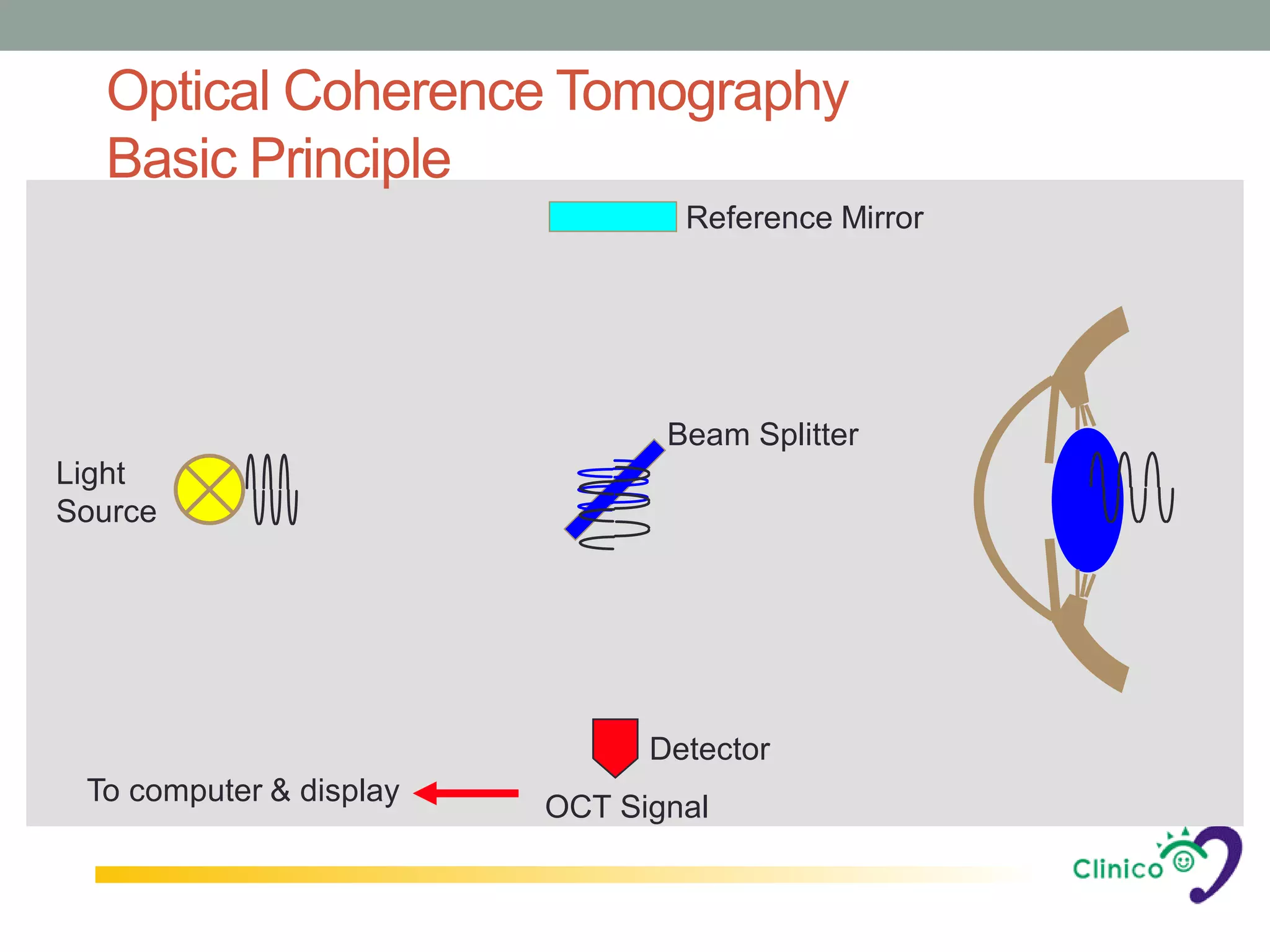 Optical Coherence Tomography
Basic Principle

Reference Mirror

Beam Splitter

Light
Source

Detector

To computer & display

OCT Signal

Clinico